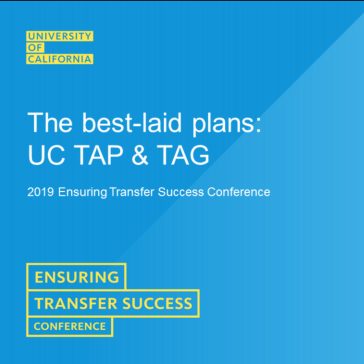 UNIVERSITY
OF
CALIFORNIA

The best-laid plans:
UC TAP & TAG

2019 Ensuring Transfer Success Conference

ENSURING
TRANSFER SUCCESS
CONFERENCE